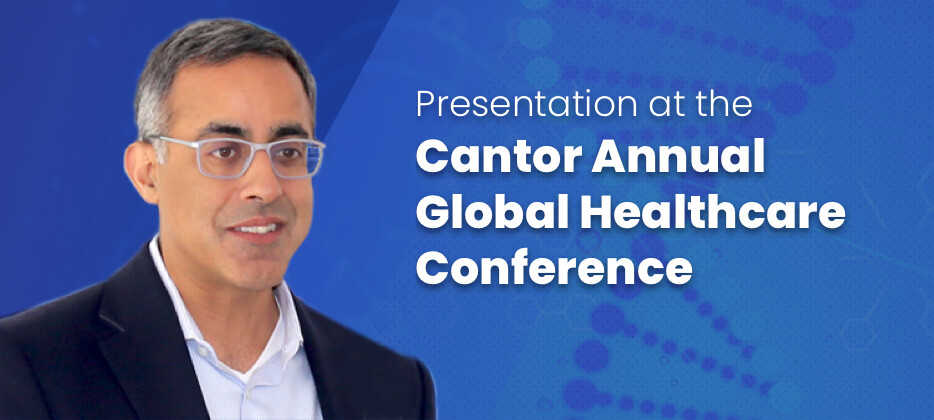 Presentation at the
Cantor Annual Global Healthcare Conference